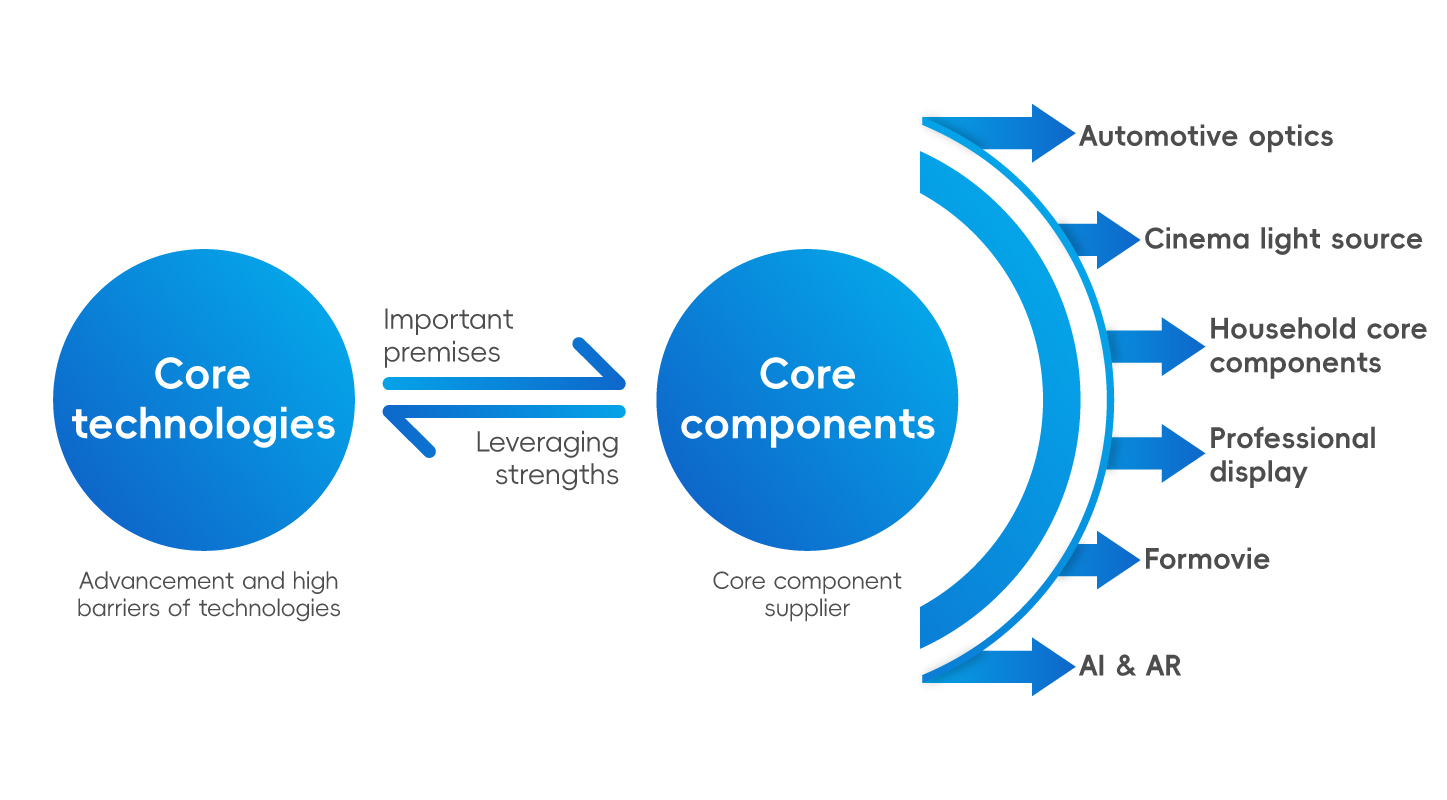 Core technologies

Advancement and high barriers of technologies

Important premises

Leveraging strengths

Core components

Core component supplier

Automotive optics

Cinema light source

Household core components

Professional display

Formovie

AI & AR